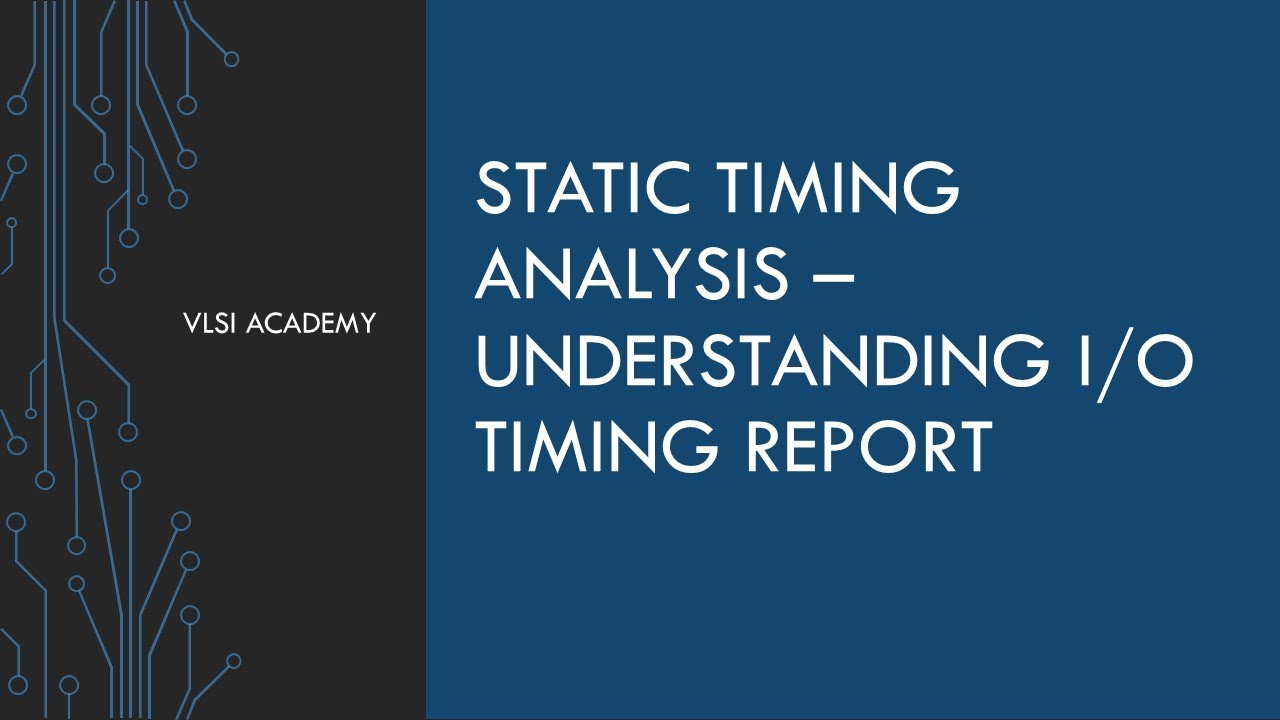 VLSI ACADEMY

STATIC TIMING ANALYSIS – UNDERSTANDING I/O TIMING REPORT